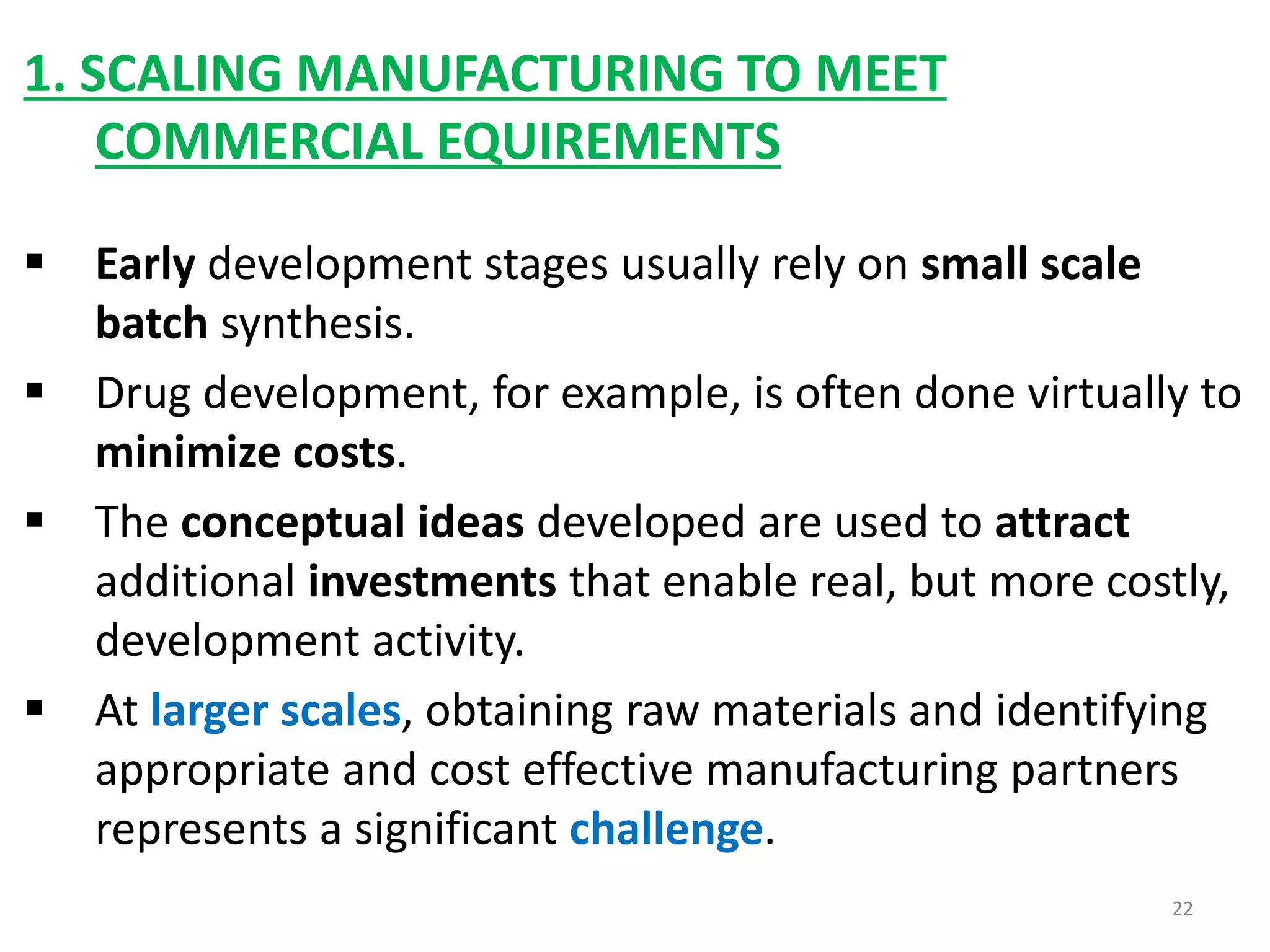 1. SCALING MANUFACTURING TO MEET COMMERCIAL EQUIREMENTS

▪ Early development stages usually rely on small scale batch synthesis.

▪ Drug development, for example, is often done virtually to minimize costs.

▪ The conceptual ideas developed are used to attract additional investments that enable real, but more costly, development activity.

▪ At larger scales, obtaining raw materials and identifying appropriate and cost effective manufacturing partners represents a significant challenge.

22